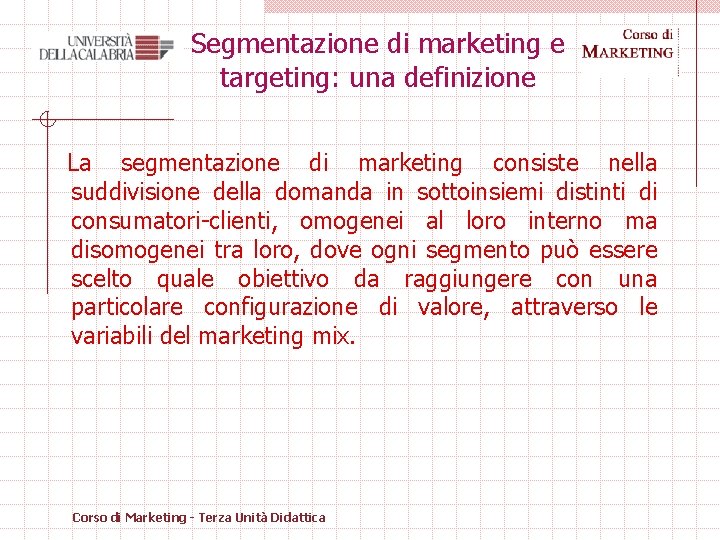 UNIVERSITÀ DELLA CALABRIA

Segmentazione di marketing e targeting: una definizione

Corso di MARKETING

La segmentazione di marketing consiste nella suddivisione della domanda in sottoinsiemi distinti di consumatori-clienti, omogenei al loro interno ma disomogenei tra loro, dove ogni segmento può essere scelto quale obiettivo da raggiungere con una particolare configurazione di valore, attraverso le variabili del marketing mix.

Corso di Marketing - Terza Unità Didattica